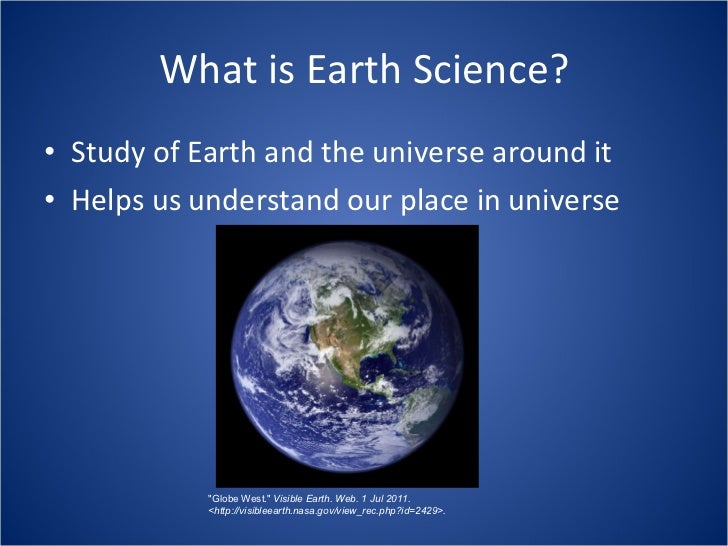 What is Earth Science?

• Study of Earth and the universe around it
• Helps us understand our place in universe

"Globe West." Visible Earth. Web. 1 Jul 2011. <http://visibleearth.nasa.gov/view_rec.php?id=2429>.